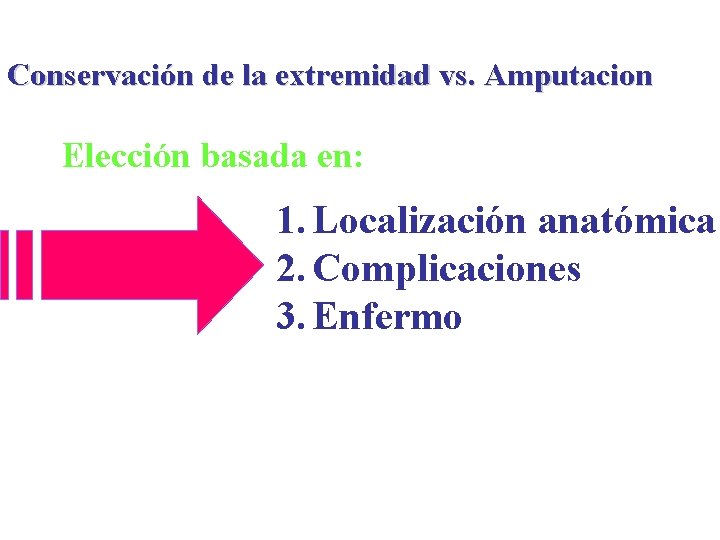 Conservación de la extremidad vs. Amputacion

Elección basada en:

1. Localización anatómica
2. Complicaciones
3. Enfermo